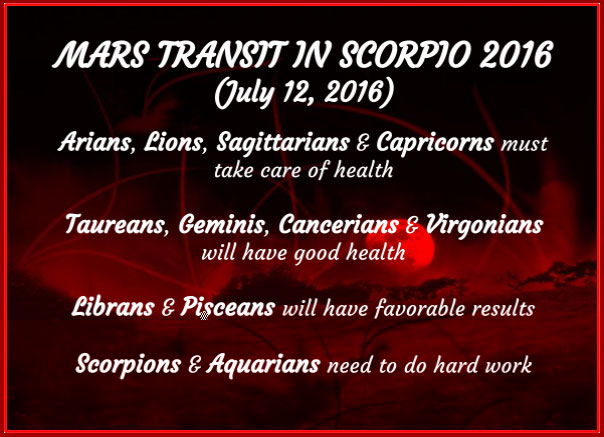 MARS TRANSIT IN SCORPIO 2016
(July 12, 2016)

Arians, Lions, Sagittarians & Capricorns must take care of health

Taureans, Geminis, Cancerians & Virgonians will have good health

Librans & Pisceans will have favorable results

Scorpions & Aquarians need to do hard work